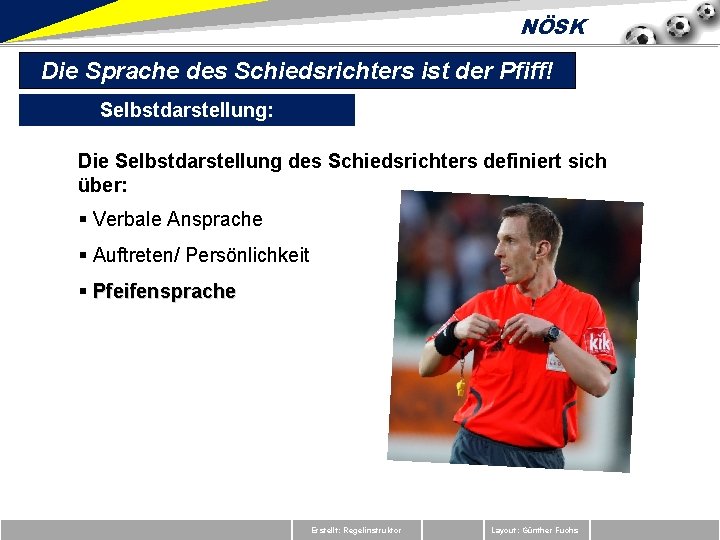 NÖSK

Die Sprache des Schiedsrichters ist der Pfiff!

Selbstdarstellung:

Die Selbstdarstellung des Schiedsrichters definiert sich über:

▪ Verbale Ansprache

▪ Auftreten/ Persönlichkeit

▪ Pfeifensprache

kik

Erstellt: Regelinstruktor

Layout: Günther Fuchs